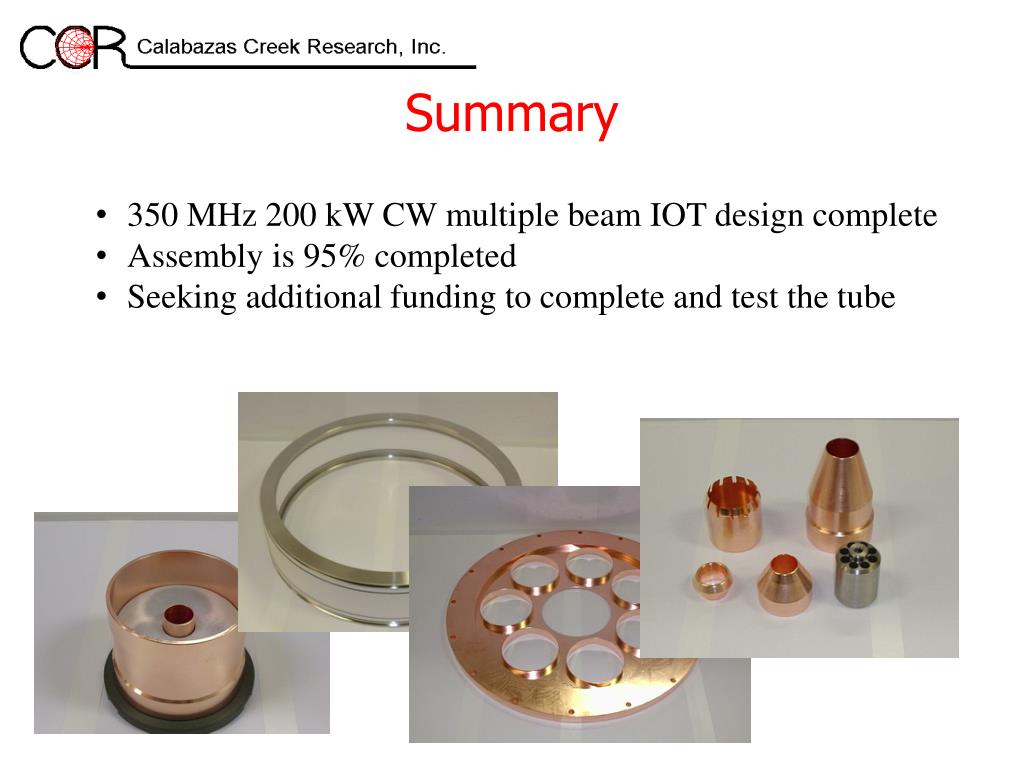 CCR Calabazas Creek Research, Inc.

Summary

• 350 MHz 200 kW CW multiple beam IOT design complete
• Assembly is 95% completed
• Seeking additional funding to complete and test the tube